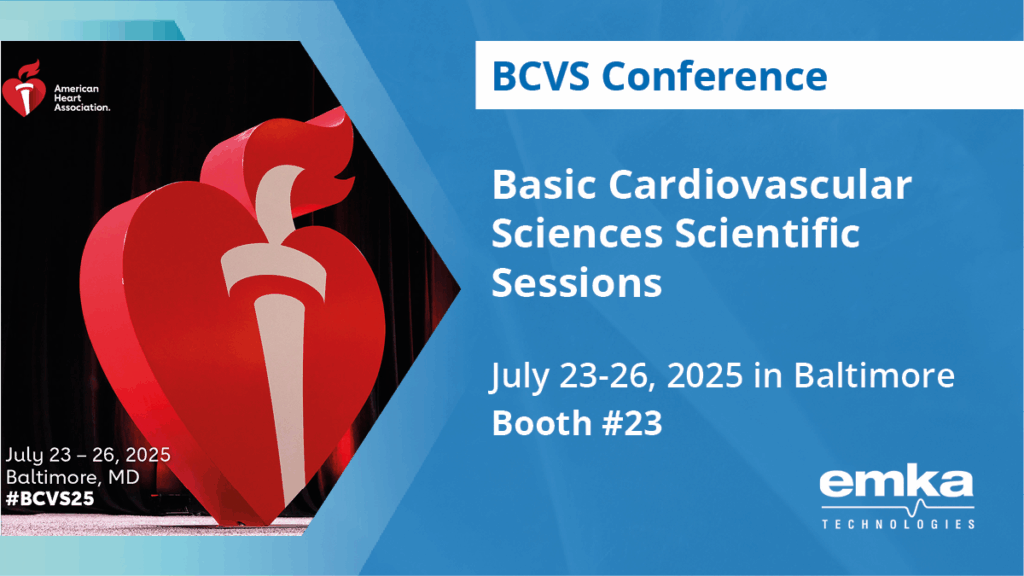 American Heart Association.

July 23 – 26, 2025
Baltimore, MD
#BCVS25

BCVS Conference

Basic Cardiovascular Sciences Scientific Sessions

July 23-26, 2025 in Baltimore
Booth #23

emka
TECHNOLOGIES